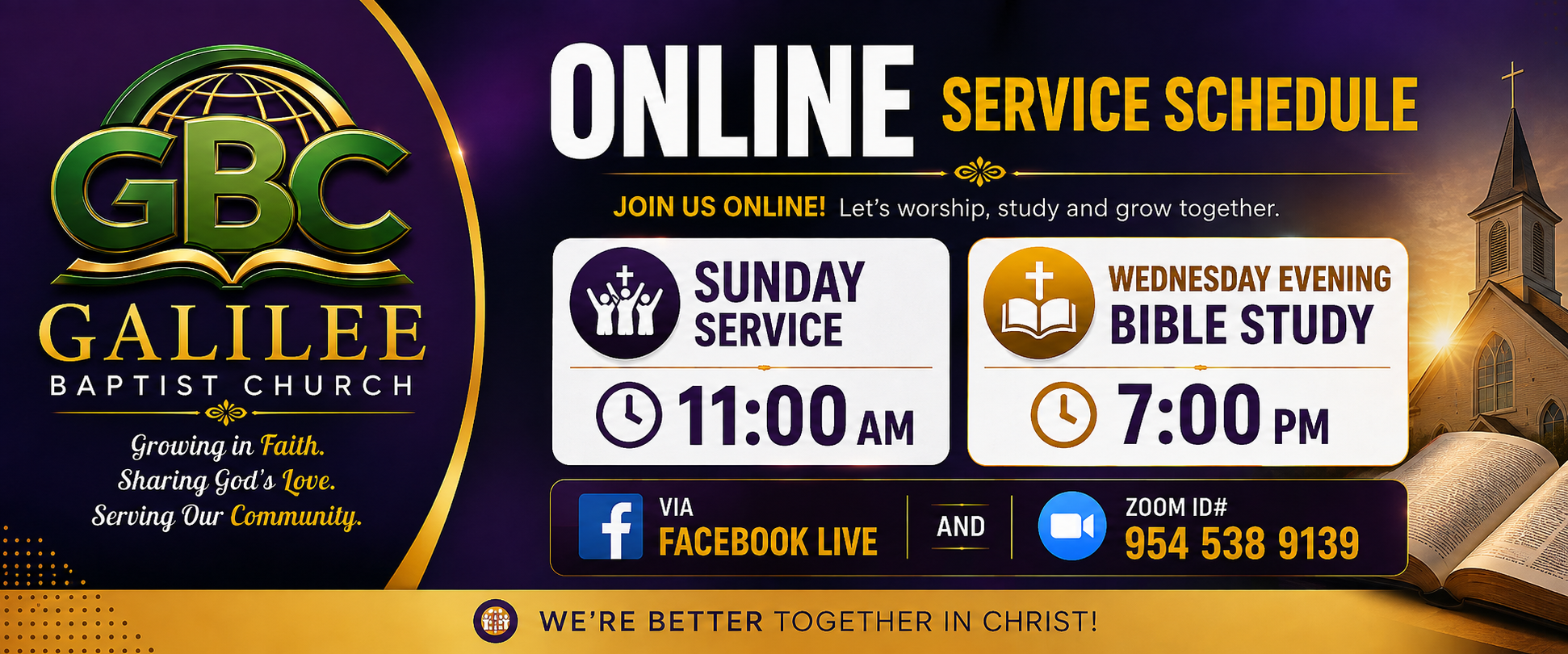 GBC
GALILEE
BAPTIST CHURCH

Growing in Faith.
Sharing God's Love.
Serving Our Community.

ONLINE SERVICE SCHEDULE

JOIN US ONLINE! Let's worship, study and grow together.

SUNDAY SERVICE
11:00 AM

WEDNESDAY EVENING
BIBLE STUDY
7:00 PM

VIA
FACEBOOK LIVE
AND
ZOOM ID#
954 538 9139

WE'RE BETTER TOGETHER IN CHRIST!